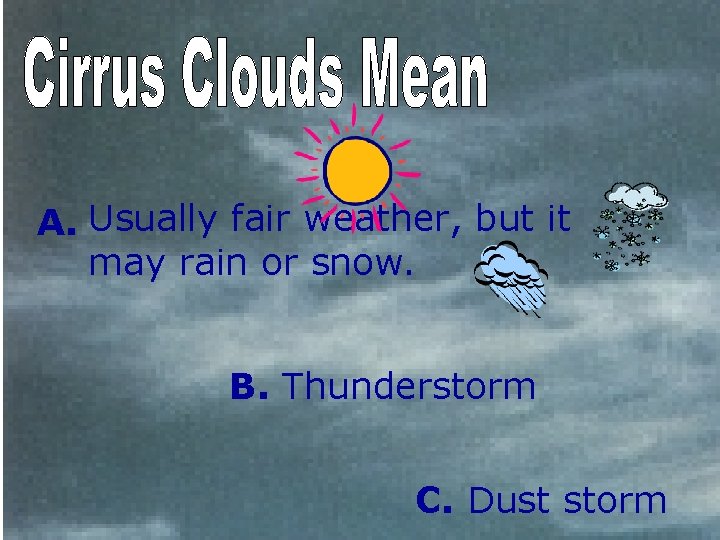 Cirrus Clouds Mean

A. Usually fair weather, but it may rain or snow.

B. Thunderstorm

C. Dust storm